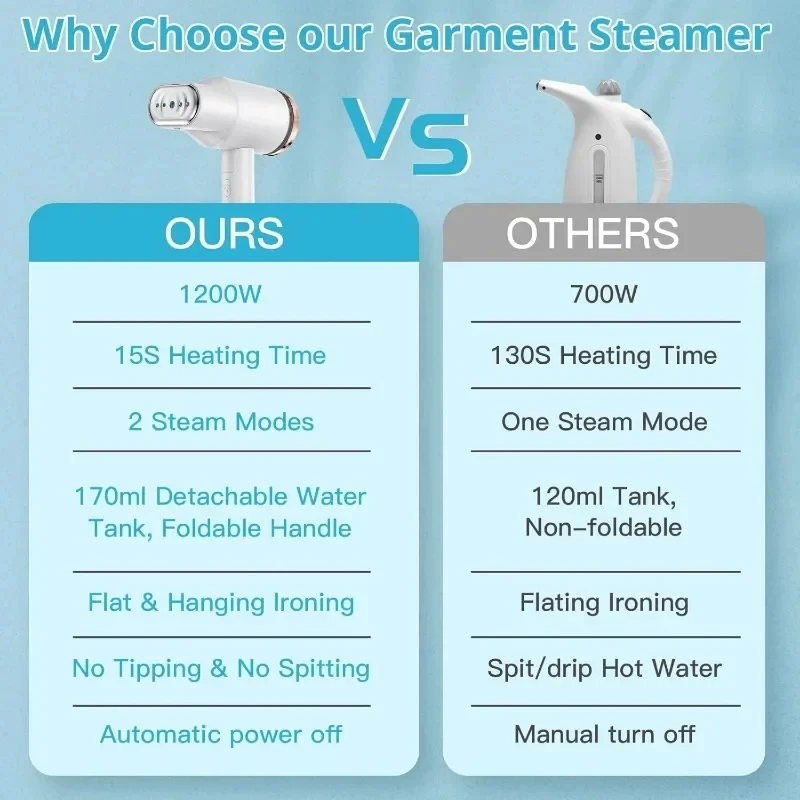 Why Choose our Garment Steamer

VS

| OURS | OTHERS |
|---|---|
| 1200W | 700W |
| 15S Heating Time | 130S Heating Time |
| 2 Steam Modes | One Steam Mode |
| 170ml Detachable Water Tank, Foldable Handle | 120ml Tank, Non-foldable |
| Flat & Hanging Ironing | Flating Ironing |
| No Tipping & No Spitting | Spit/drip Hot Water |
| Automatic power off | Manual turn off |